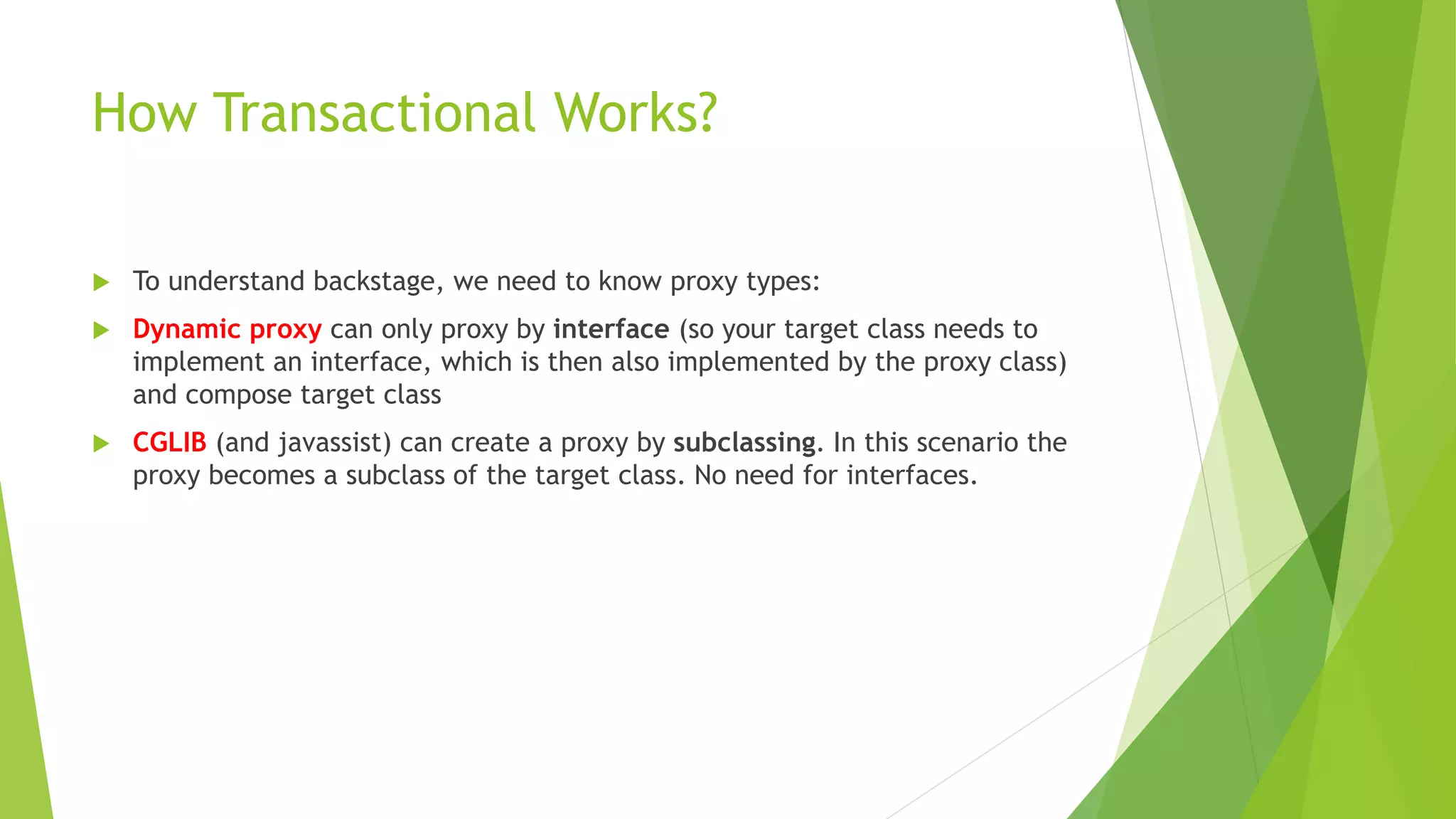 How Transactional Works?

To understand backstage, we need to know proxy types:

Dynamic proxy can only proxy by interface (so your target class needs to implement an interface, which is then also implemented by the proxy class) and compose target class

CGLIB (and javassist) can create a proxy by subclassing. In this scenario the proxy becomes a subclass of the target class. No need for interfaces.